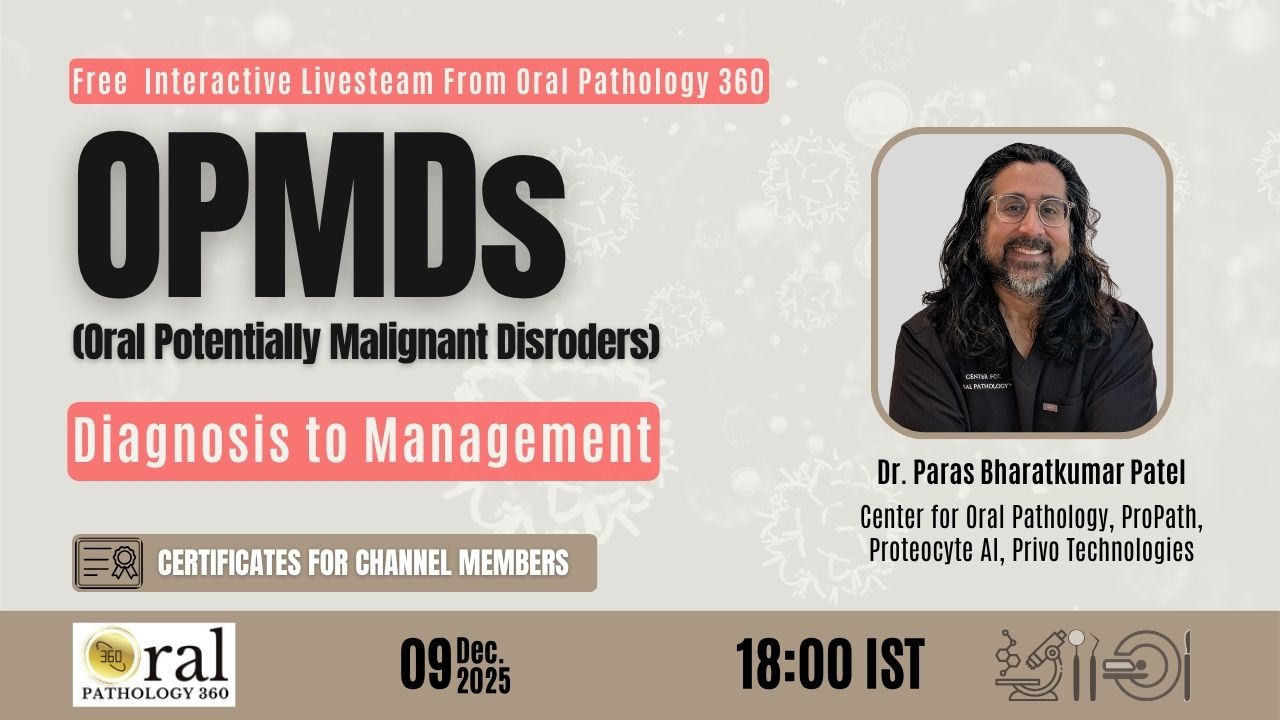 Free Interactive Livesteam From Oral Pathology 360

OPMDs

(Oral Potentially Malignant Disroders)

Diagnosis to Management

CERTIFICATES FOR CHANNEL MEMBERS

CENTER FOR ORAL PATHOLOGY

Dr. Paras Bharatkumar Patel

Center for Oral Pathology, ProPath, Proteocyte AI, Privo Technologies

360 Oral PATHOLOGY 360

09 Dec. 2025

18:00 IST